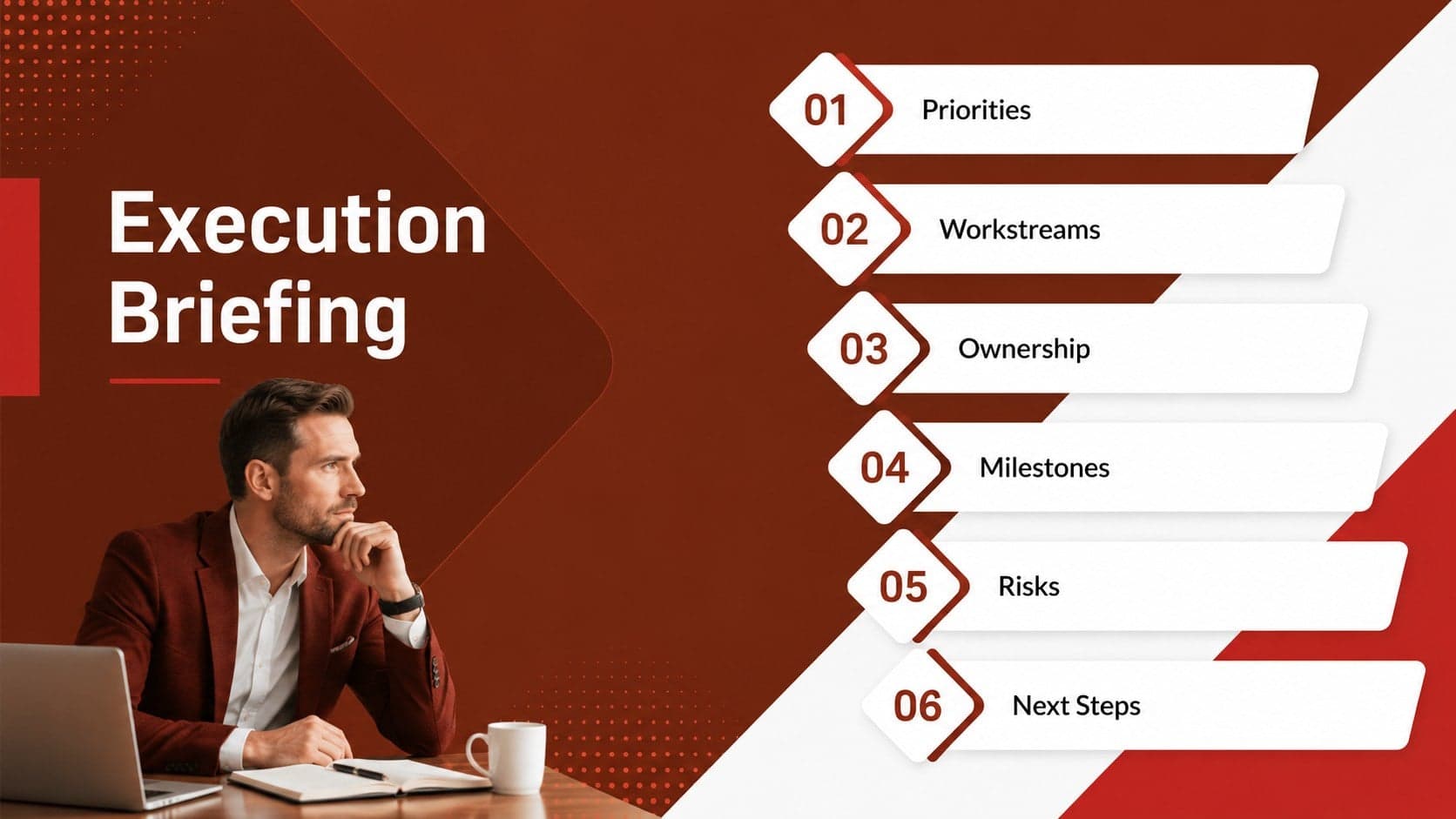 Execution Briefing

01 Priorities

02 Workstreams

03 Ownership

04 Milestones

05 Risks

06 Next Steps